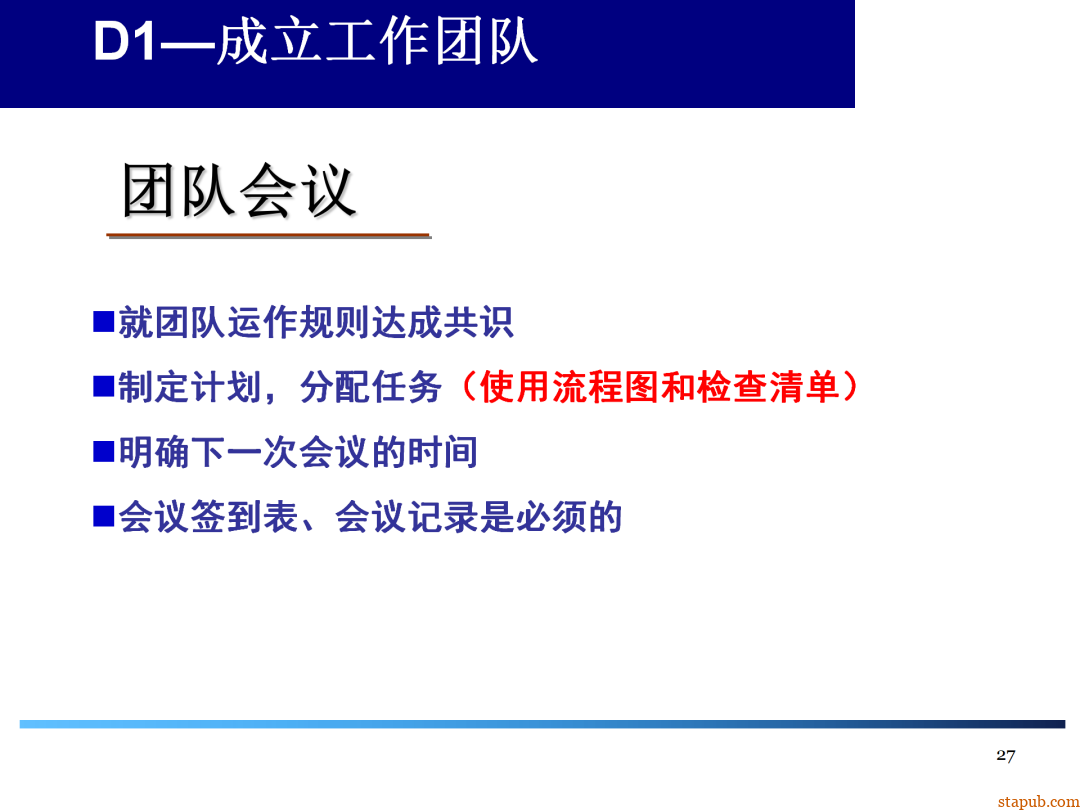 D1—成立工作团队

团队会议

■就团队运作规则达成共识

■制定计划，分配任务（使用流程图和检查清单）

■明确下一次会议的时间

■会议签到表、会议记录是必须的

27

stapub.com